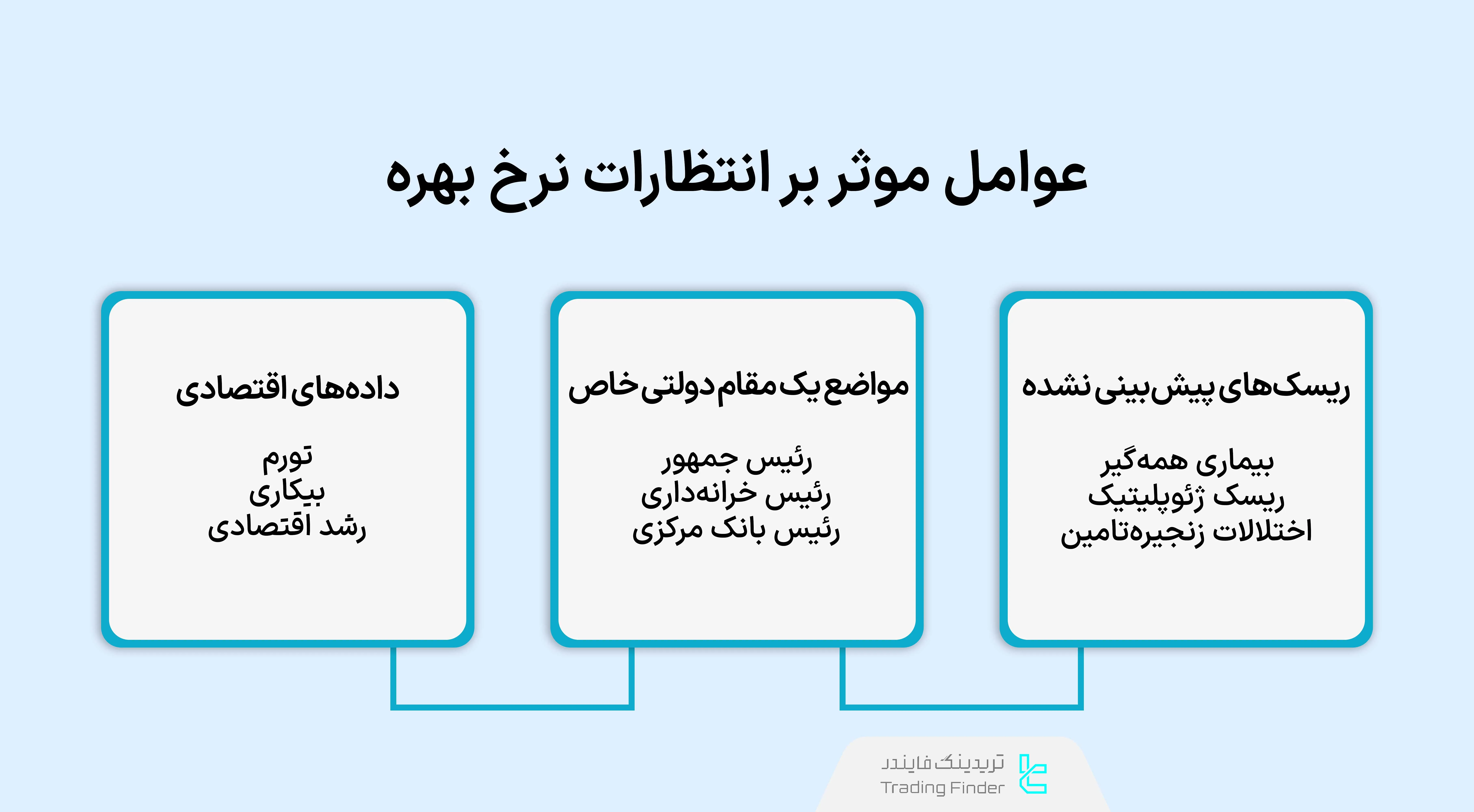 عوامل موثر بر انتظارات نرخ بهره

ریسک‌های پیش‌بینی نشده

بیماری همه‌گیر
ریسک ژئوپلیتیک
اختلالات زنجیره‌تامین

مواضع یک مقام دولتی خاص

رئیس جمهور
رئیس خزانه‌داری
رئیس بانک مرکزی

داده‌های اقتصادی

تورم
بیکاری
رشد اقتصادی

تریدینگ فایندر
Trading Finder